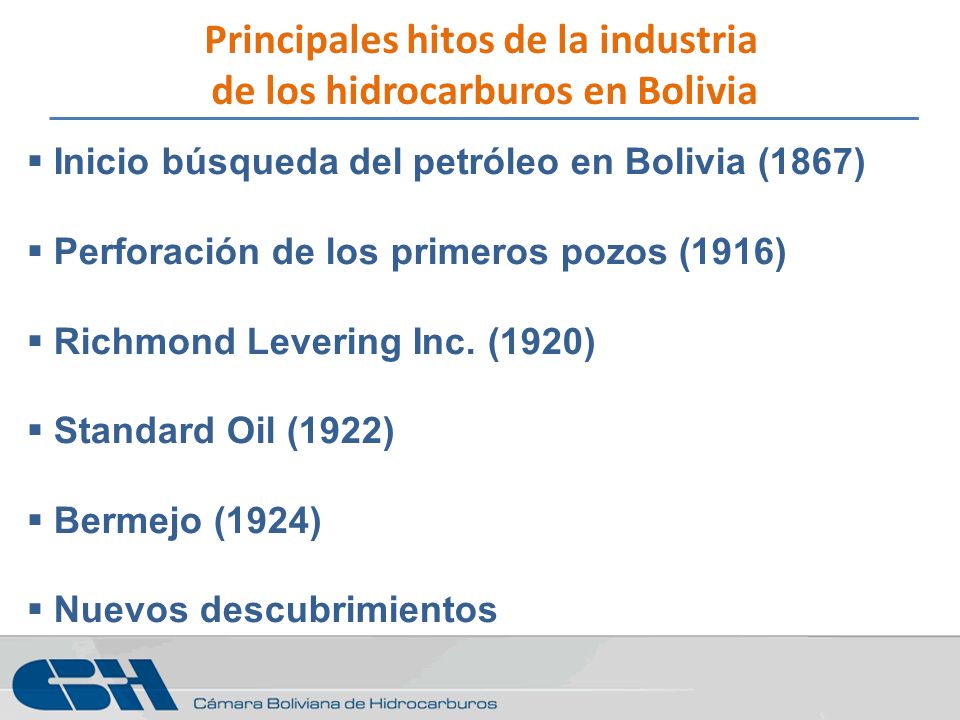 Principales hitos de la industria de los hidrocarburos en Bolivia

▪ Inicio búsqueda del petróleo en Bolivia (1867)

▪ Perforación de los primeros pozos (1916)

▪ Richmond Levering Inc. (1920)

▪ Standard Oil (1922)

▪ Bermejo (1924)

▪ Nuevos descubrimientos

CBH

Cámara Boliviana de Hidrocarburos